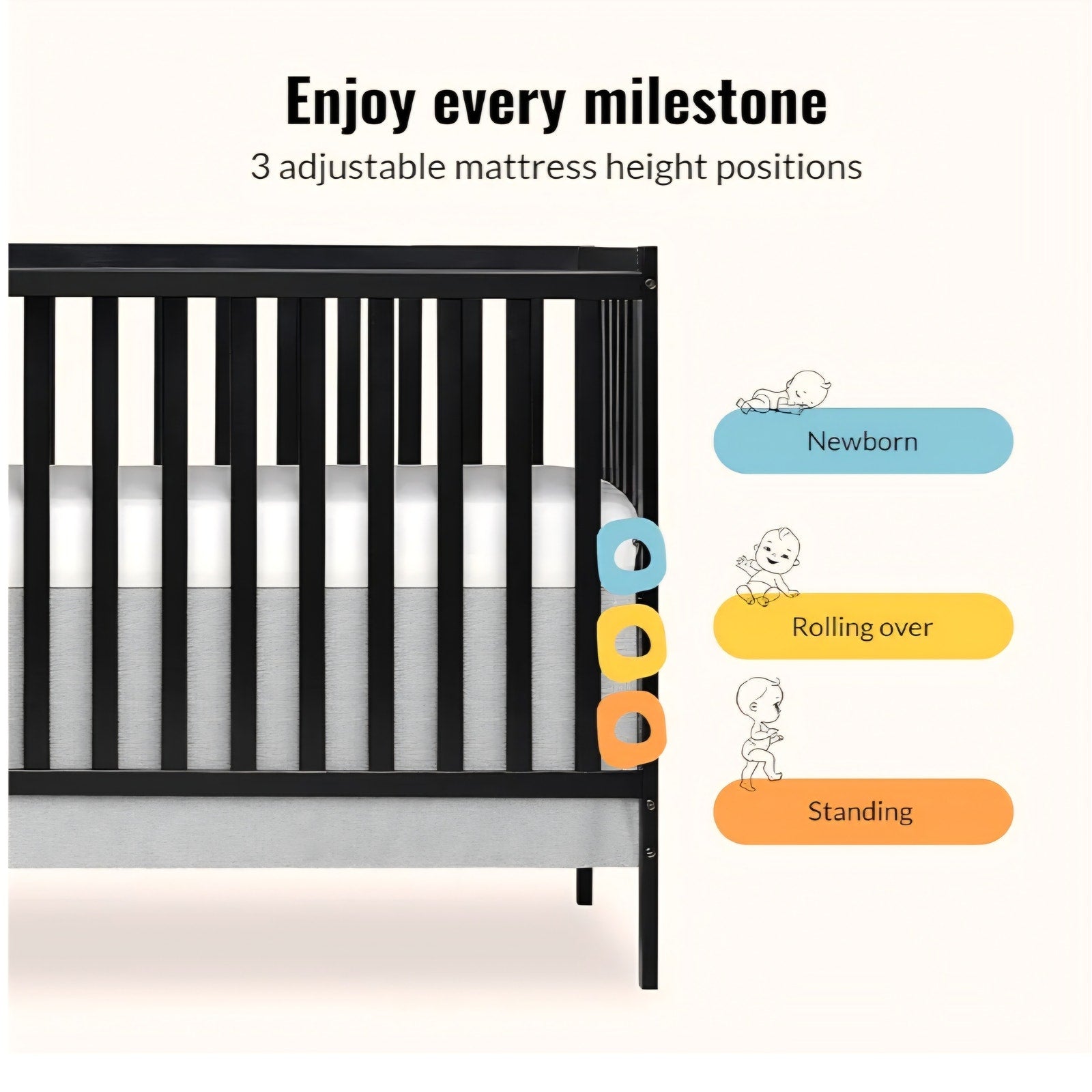 Enjoy every milestone

3 adjustable mattress height positions

Newborn

Rolling over

Standing